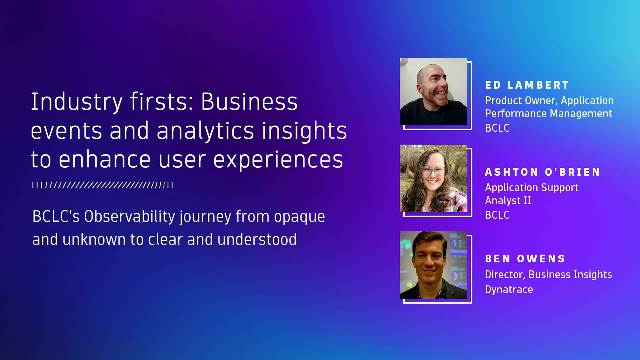 Industry firsts: Business events and analytics insights to enhance user experiences

BCLC's Observability journey from opaque and unknown to clear and understood

ED LAMBERT
Product Owner, Application Performance Management
BCLC

ASHTON O'BRIEN
Application Support Analyst II
BCLC

BEN OWENS
Director, Business Insights
Dynatrace